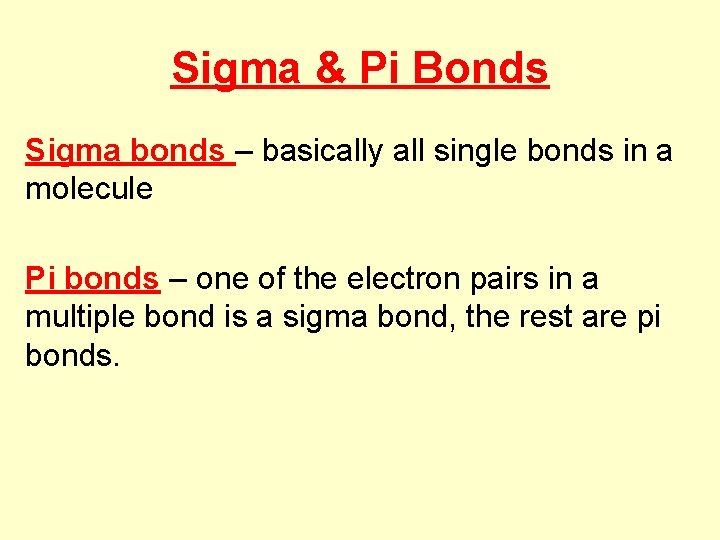 Sigma & Pi Bonds

Sigma bonds – basically all single bonds in a molecule

Pi bonds – one of the electron pairs in a multiple bond is a sigma bond, the rest are pi bonds.